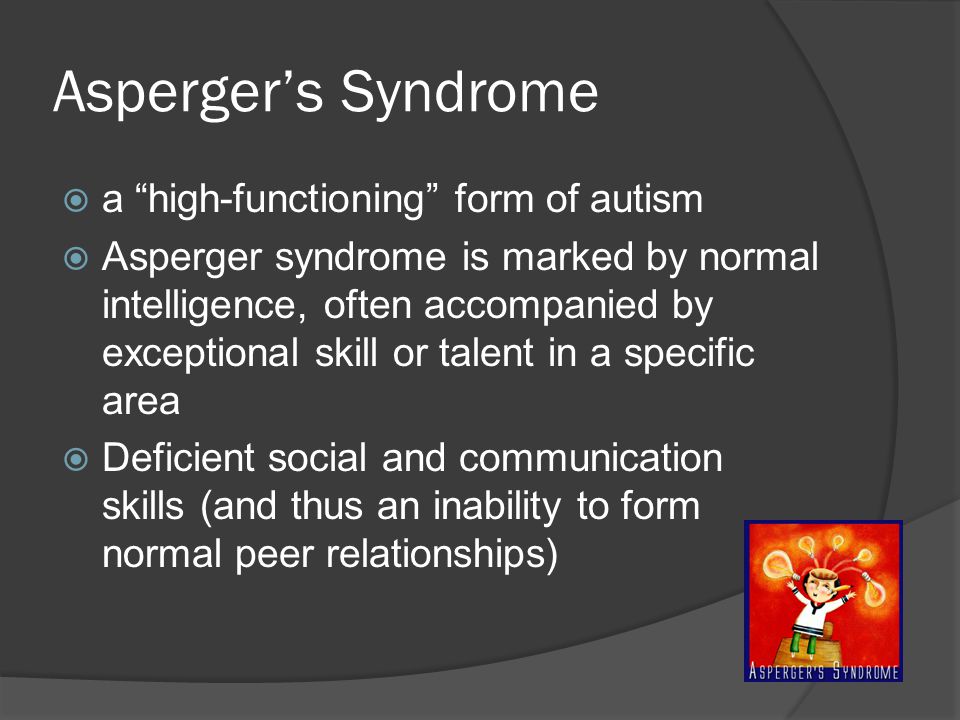 Asperger’s Syndrome

a “high-functioning” form of autism

Asperger syndrome is marked by normal intelligence, often accompanied by exceptional skill or talent in a specific area

Deficient social and communication skills (and thus an inability to form normal peer relationships)

ASPERGER'S SYNDROME